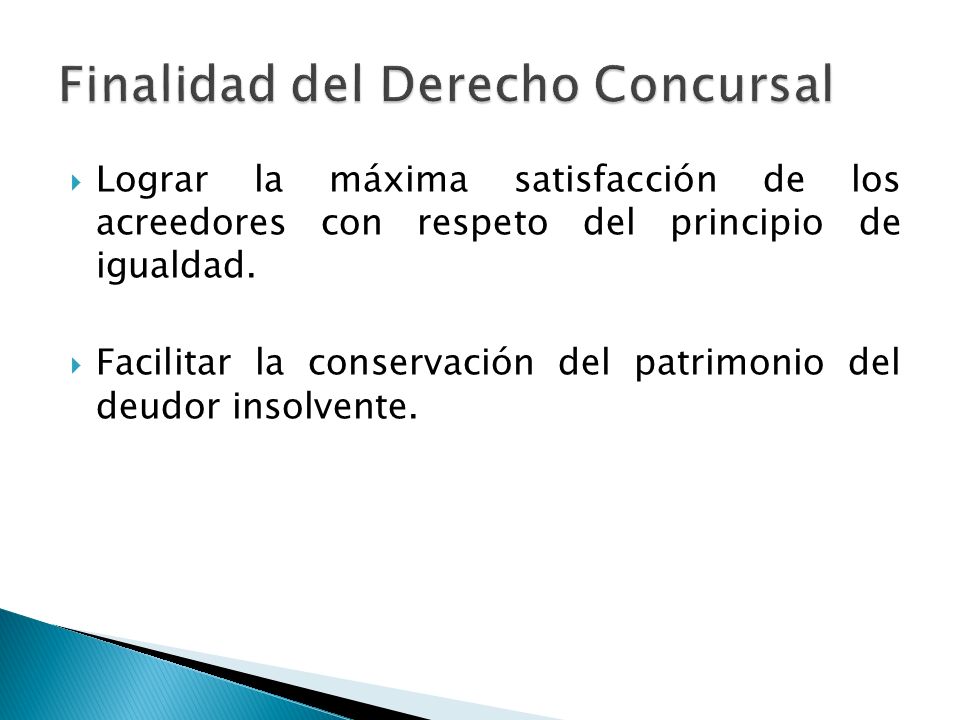 Finalidad del Derecho Concursal

Lograr la máxima satisfacción de los acreedores con respeto del principio de igualdad.

Facilitar la conservación del patrimonio del deudor insolvente.